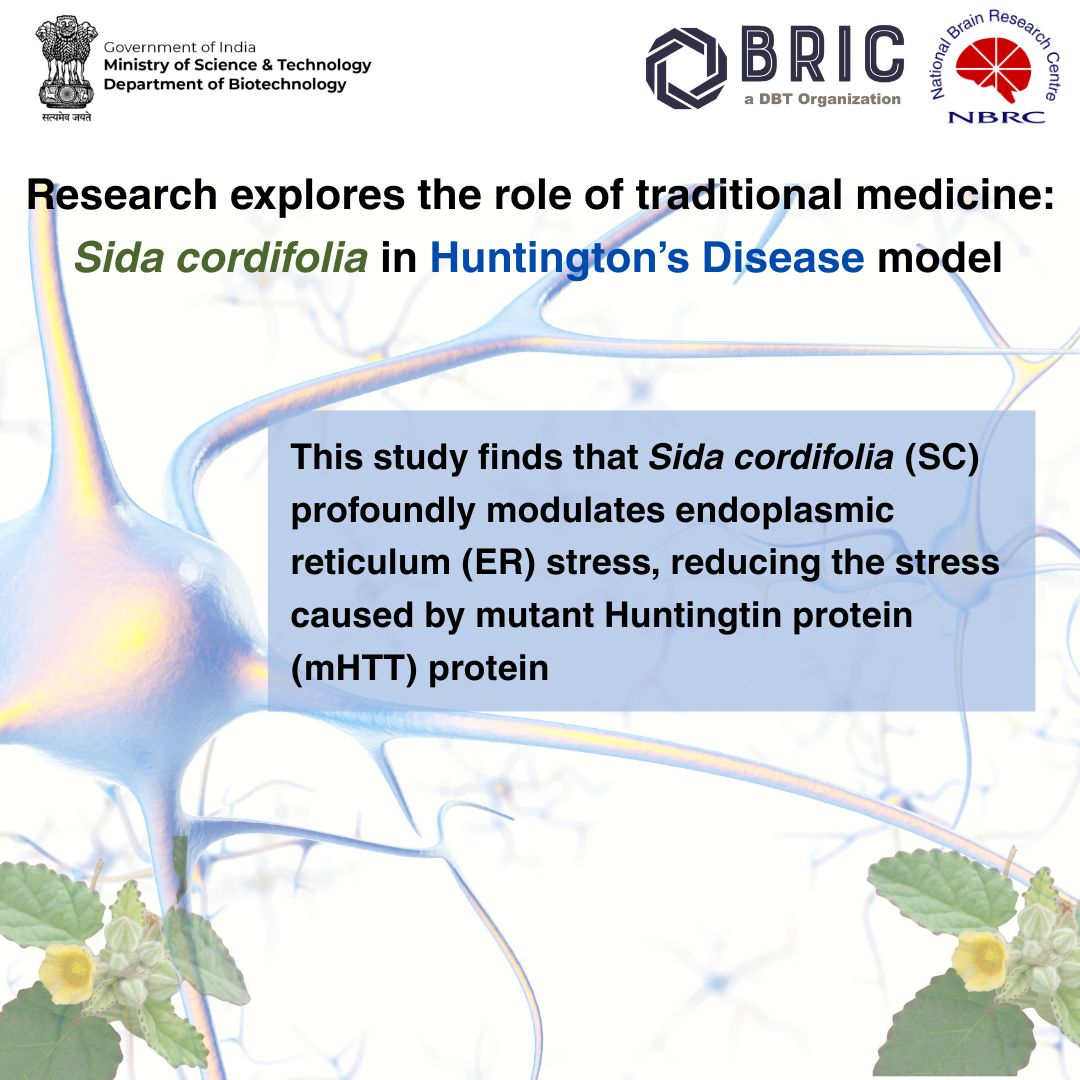 सत्यमेव जयते

Government of India
Ministry of Science & Technology
Department of Biotechnology

BRIC
a DBT Organization

National Brain Research Centre
NBRC

Research explores the role of traditional medicine: Sida cordifolia in Huntington's Disease model

This study finds that Sida cordifolia (SC) profoundly modulates endoplasmic reticulum (ER) stress, reducing the stress caused by mutant Huntingtin protein (mHTT) protein